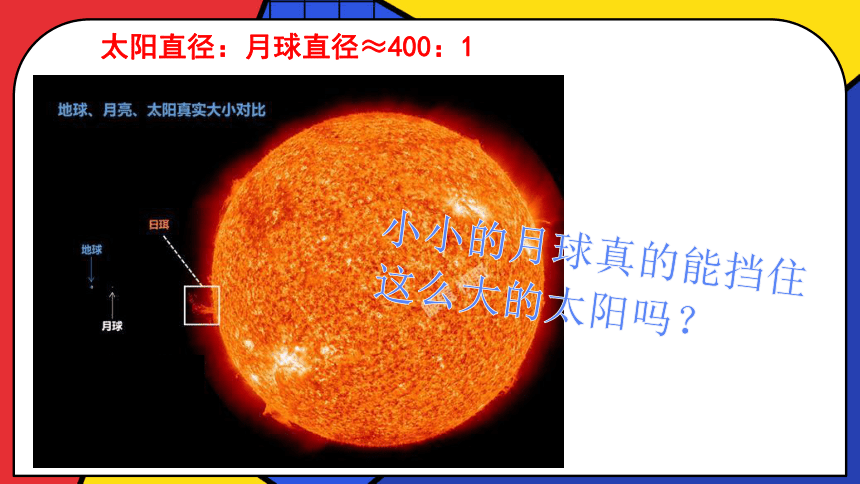 太阳直径：月球直径≈400：1

地球、月亮、太阳真实大小对比

日珥

地球

月球

小小的月球真的能挡住这么大的太阳吗？